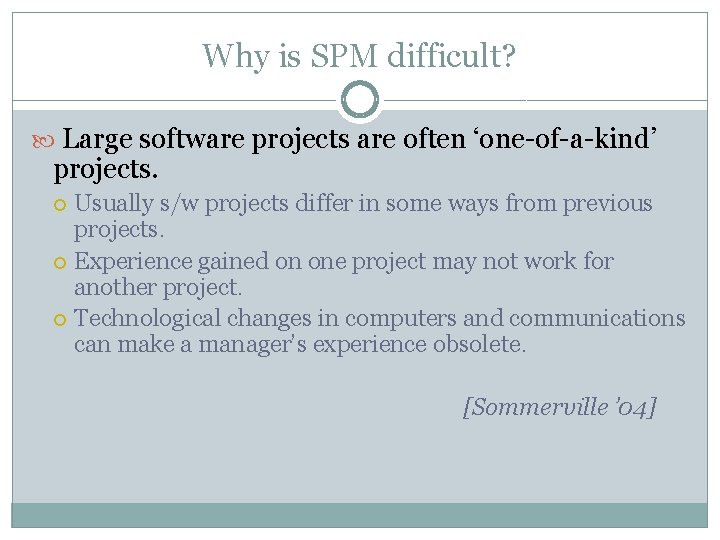 Why is SPM difficult?

Large software projects are often ‘one-of-a-kind’ projects.

Usually s/w projects differ in some ways from previous projects.

Experience gained on one project may not work for another project.

Technological changes in computers and communications can make a manager’s experience obsolete.

[Sommerville ’04]